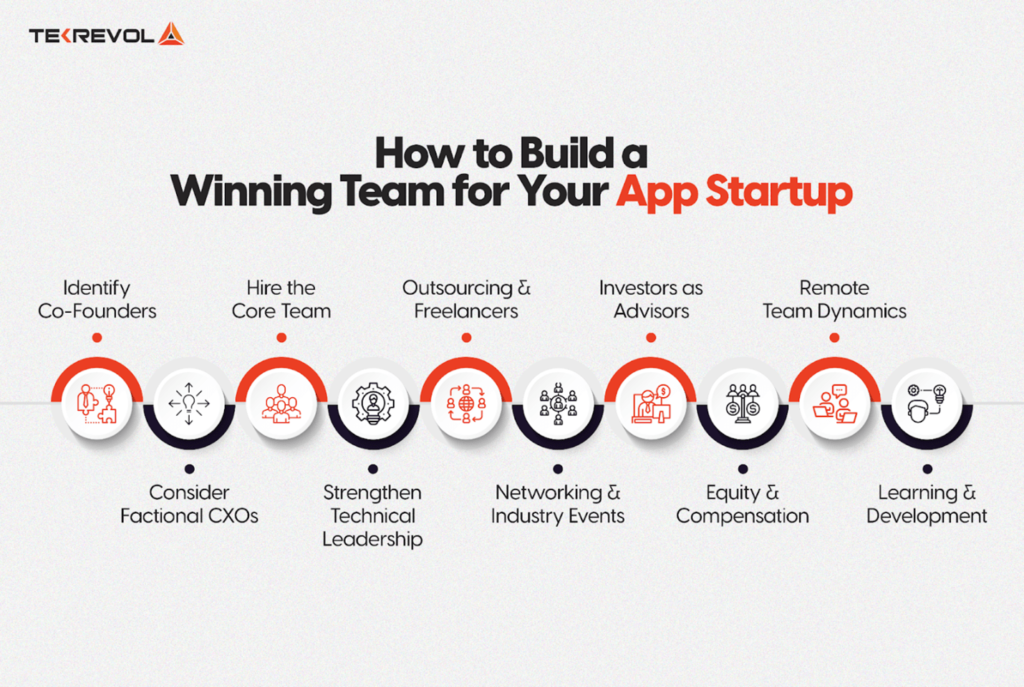 TEKREVOL

How to Build a Winning Team for Your App Startup

Identify Co-Founders

Consider Factional CXOs

Hire the Core Team

Strengthen Technical Leadership

Outsourcing & Freelancers

Networking & Industry Events

Investors as Advisors

Equity & Compensation

Remote Team Dynamics

Learning & Development